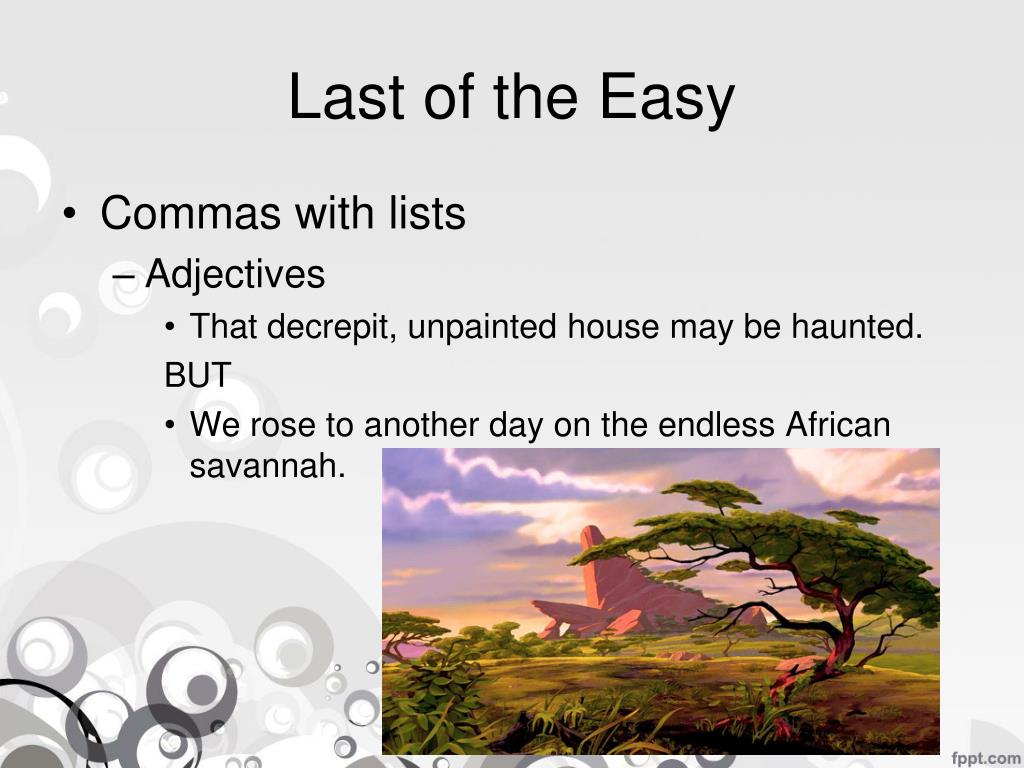 Last of the Easy

• Commas with lists
– Adjectives
• That decrepit, unpainted house may be haunted.
BUT
• We rose to another day on the endless African savannah.

fppt.com